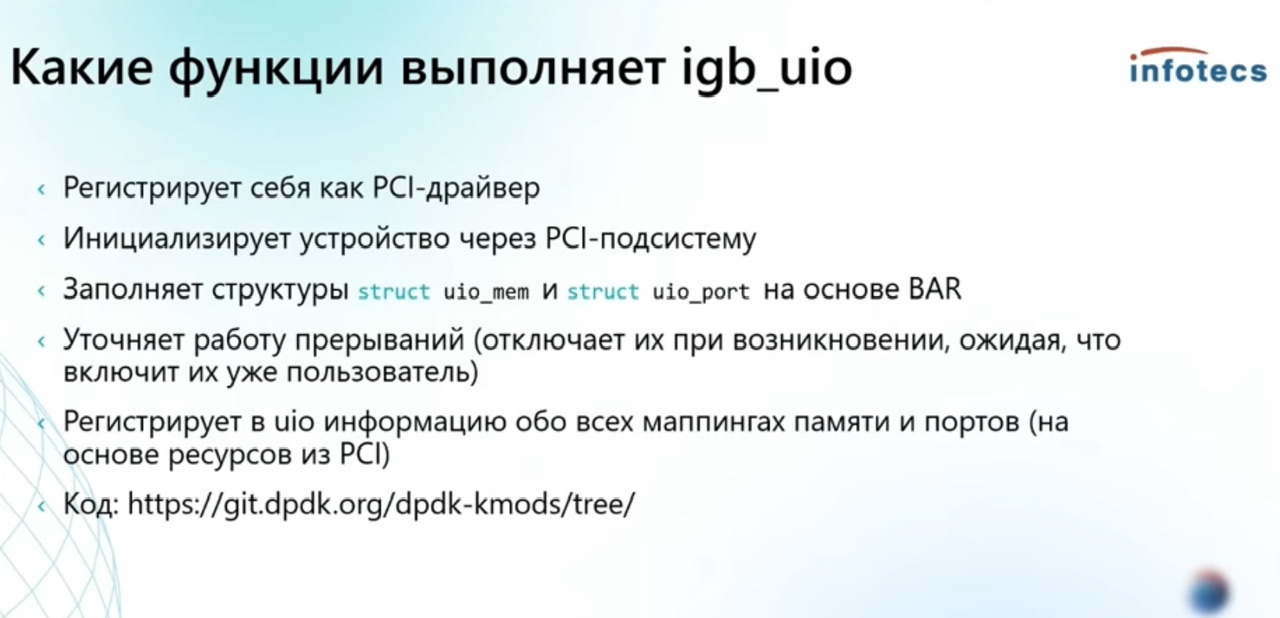 Какие функции выполняет igb_uio

infotecs

‹ Регистрирует себя как PCI-драйвер

‹ Инициализирует устройство через PCI-подсистему

‹ Заполняет структуры struct uio_mem и struct uio_port на основе BAR

‹ Уточняет работу прерываний (отключает их при возникновении, ожидая, что включит их уже пользователь)

‹ Регистрирует в uio информацию обо всех маппингах памяти и портов (на основе ресурсов из PCI)

‹ Код: https://git.dpdk.org/dpdk-kmods/tree/